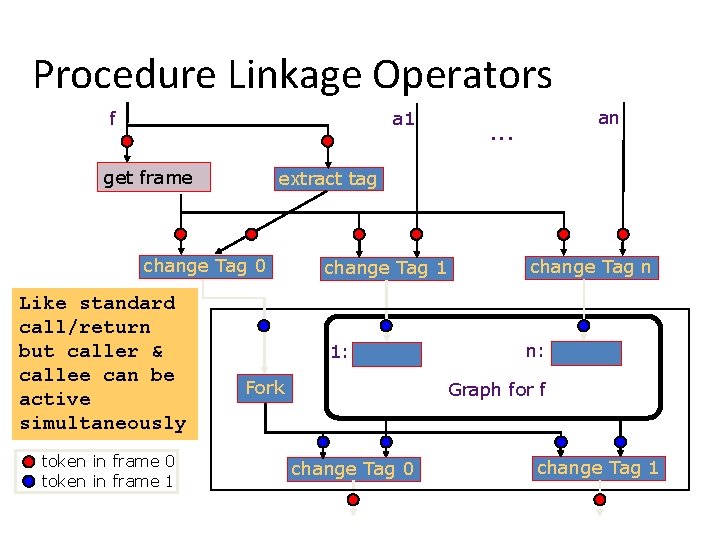 Procedure Linkage Operators

f

a1

...

an

get frame

extract tag

change Tag 0

change Tag 1

change Tag n

Like standard call/return but caller & callee can be active simultaneously

1:

n:

Fork

Graph for f

change Tag 0

change Tag 1

token in frame 0
token in frame 1